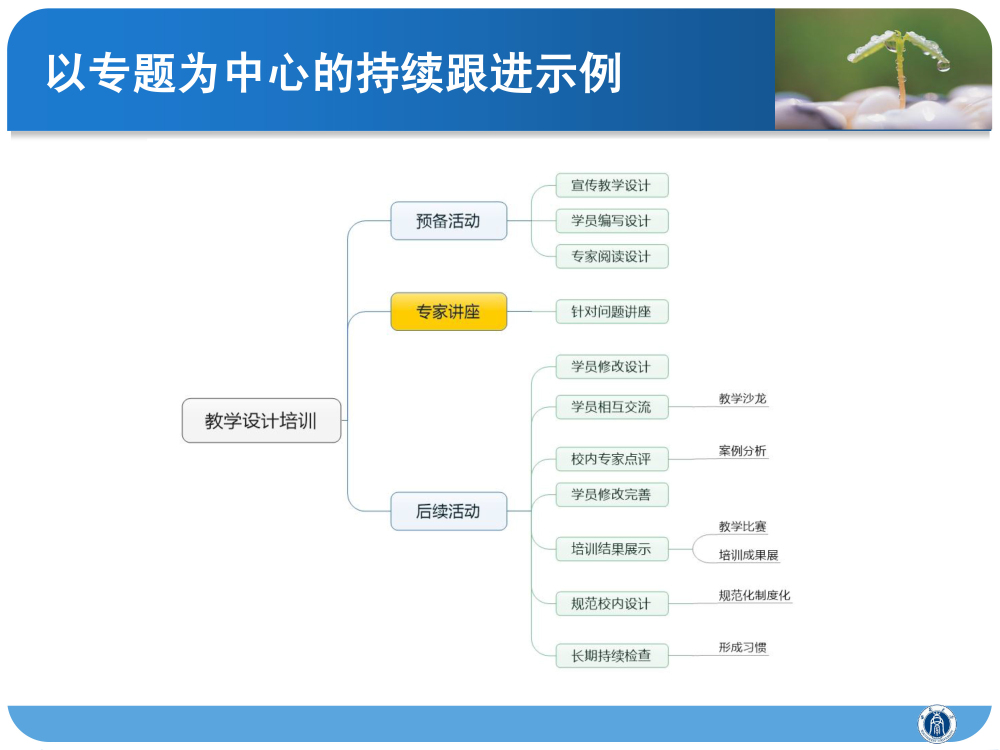 以专题为中心的持续跟进示例

教学设计培训

预备活动

宣传教学设计

学员编写设计

专家阅读设计

专家讲座

针对问题讲座

后续活动

学员修改设计

学员相互交流

教学沙龙

校内专家点评

案例分析

学员修改完善

培训结果展示

教学比赛

培训成果展

规范校内设计

规范化制度化

长期持续检查

形成习惯